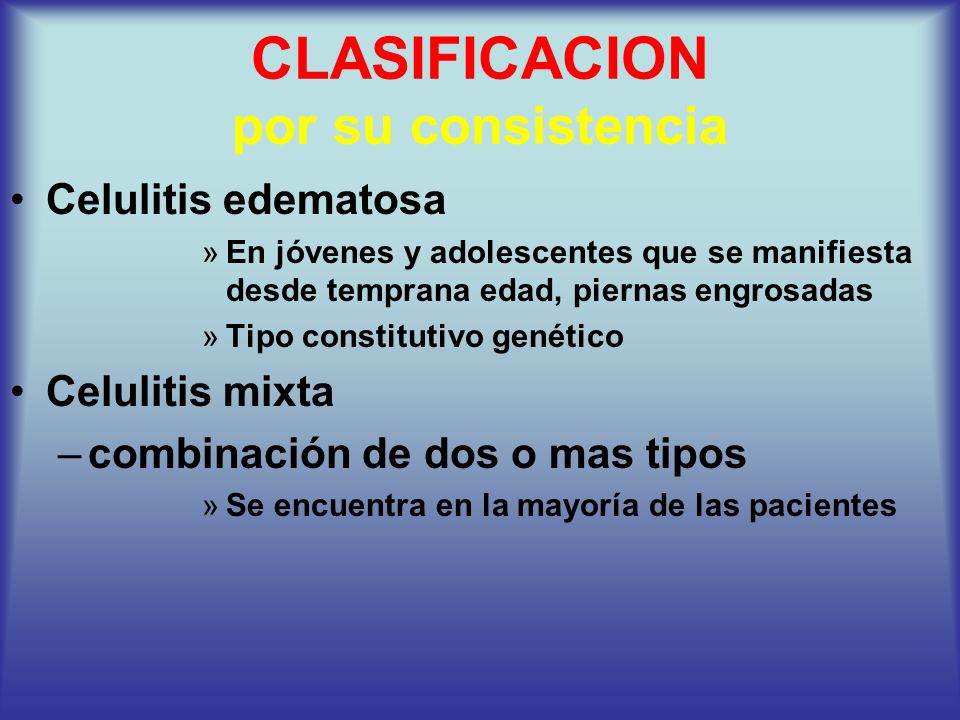 CLASIFICACION
por su consistencia

• Celulitis edematosa
» En jóvenes y adolescentes que se manifiesta desde temprana edad, piernas engrosadas
» Tipo constitutivo genético

• Celulitis mixta
– combinación de dos o mas tipos
» Se encuentra en la mayoría de las pacientes